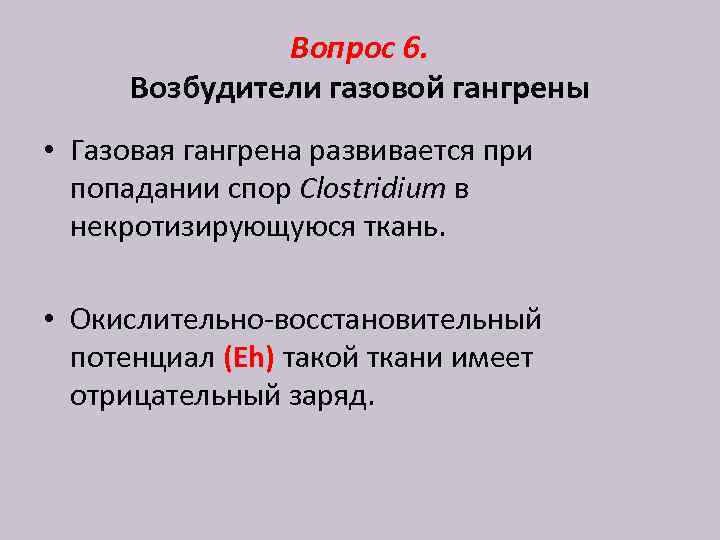 Вопрос 6.
Возбудители газовой гангрены

• Газовая гангрена развивается при попадании спор Clostridium в некротизирующуюся ткань.

• Окислительно-восстановительный потенциал (Eh) такой ткани имеет отрицательный заряд.